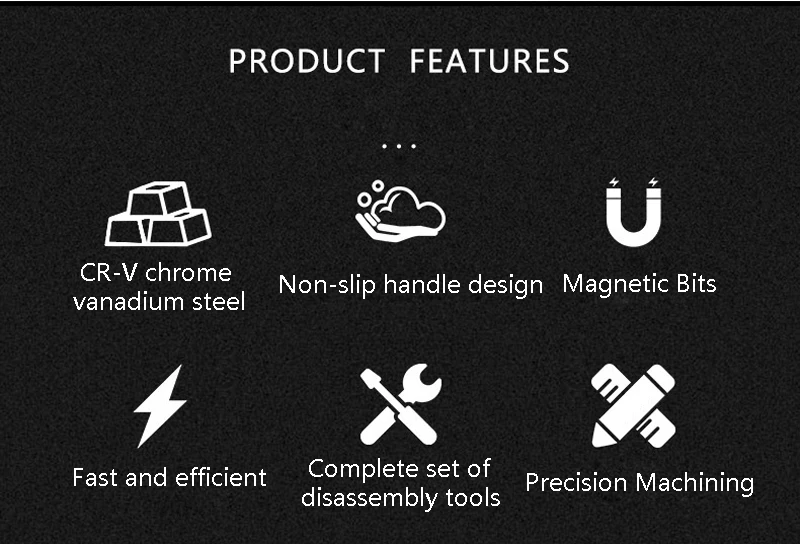 PRODUCT FEATURES

...

CR-V chrome vanadium steel

Non-slip handle design

Magnetic Bits

Fast and efficient

Complete set of disassembly tools

Precision Machining